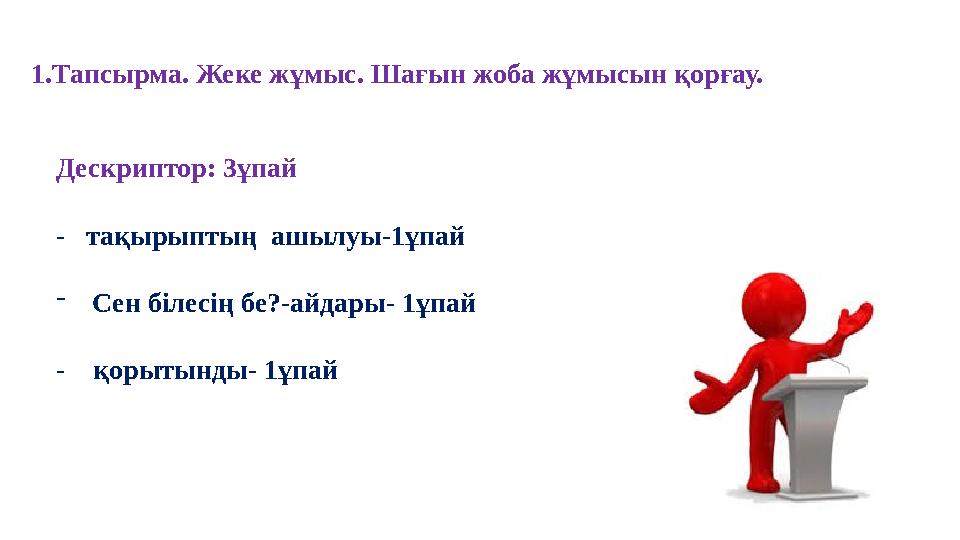 1.Тапсырма. Жеке жұмыс. Шағын жоба жұмысын қорғау.

Дескриптор: 3ұпай

- тақырыптың ашылуы-1ұпай

- Сен білесің бе?-айдары- 1ұпай

- қорытынды- 1ұпай